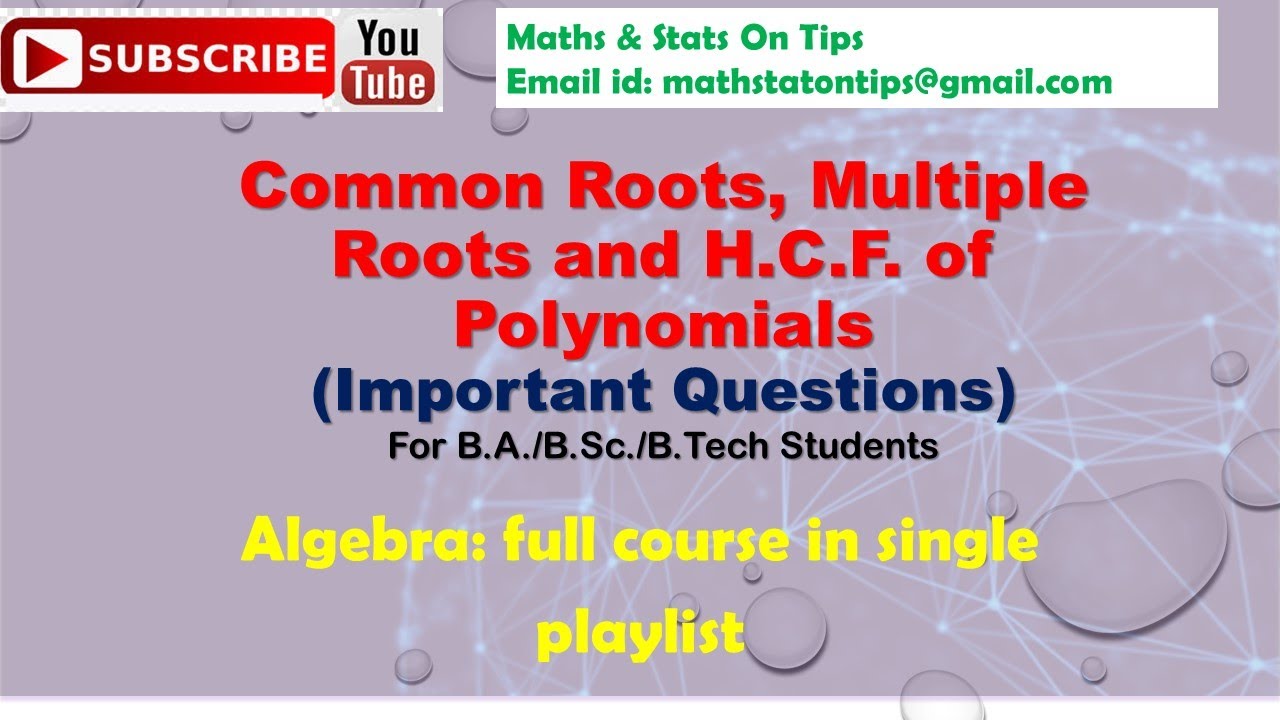 SUBSCRIBE
You Tube

Maths & Stats On Tips
Email id: mathstatontips@gmail.com

Common Roots, Multiple Roots and H.C.F. of Polynomials
(Important Questions)
For B.A./B.Sc./B.Tech Students

Algebra: full course in single playlist